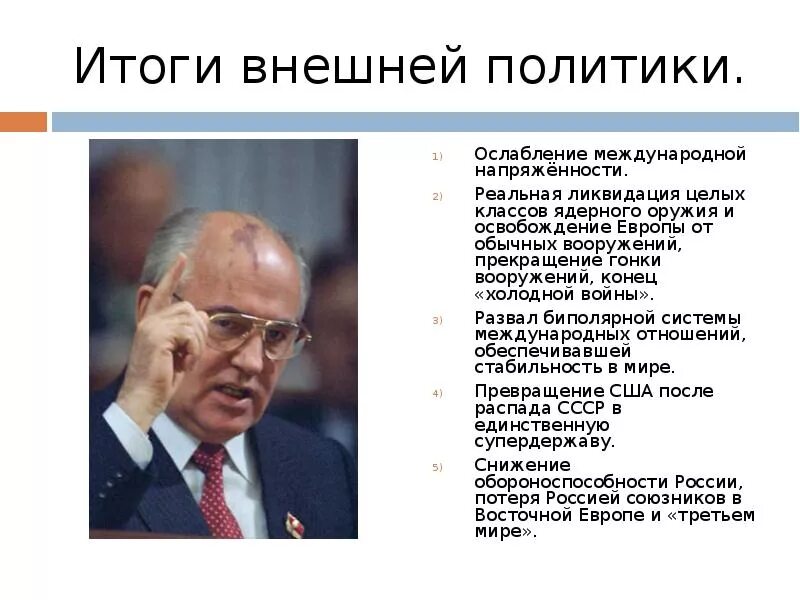 Итоги внешней политики.

1) Ослабление международной напряжённости.

2) Реальная ликвидация целых классов ядерного оружия и освобождение Европы от обычных вооружений, прекращение гонки вооружений, конец «холодной войны».

3) Развал биполярной системы международных отношений, обеспечивавшей стабильность в мире.

4) Превращение США после распада СССР в единственную супердержаву.

5) Снижение обороноспособности России, потеря Россией союзников в Восточной Европе и «третьем мире».